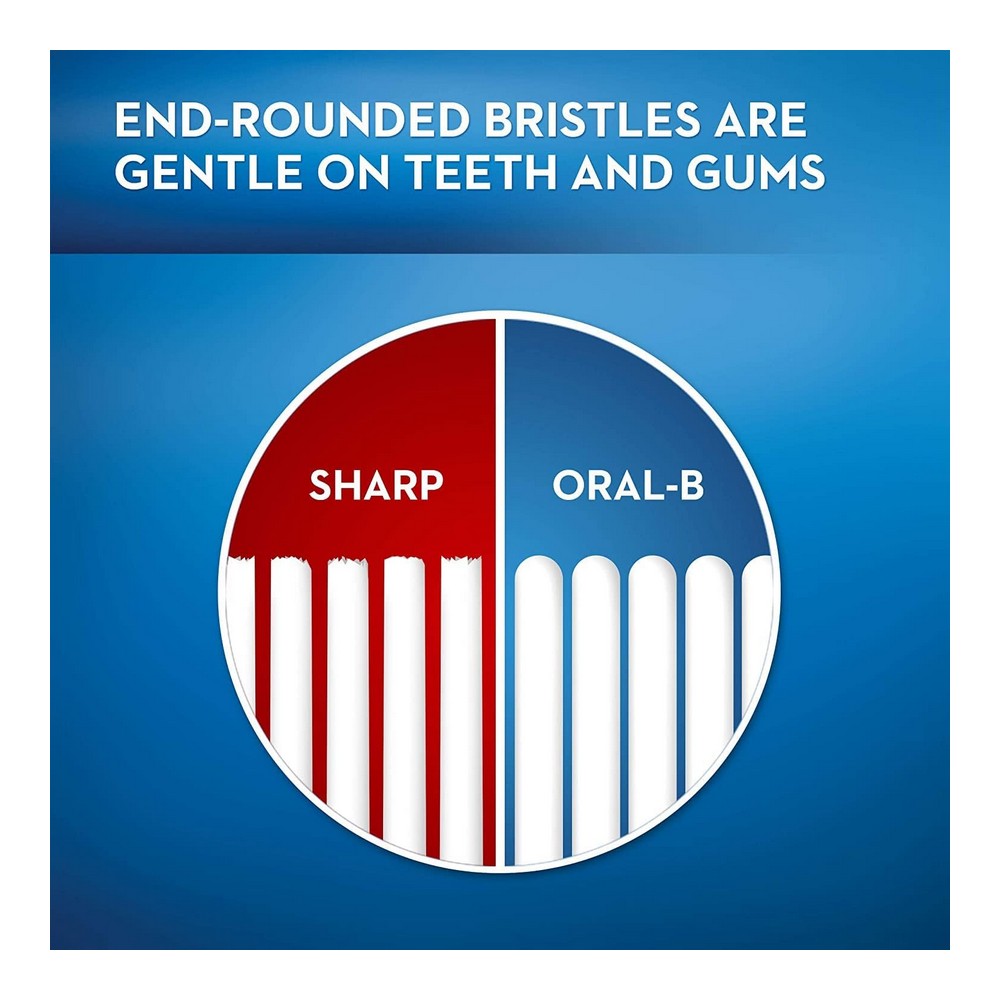 END-ROUNDED BRISTLES ARE GENTLE ON TEETH AND GUMS

SHARP

ORAL-B